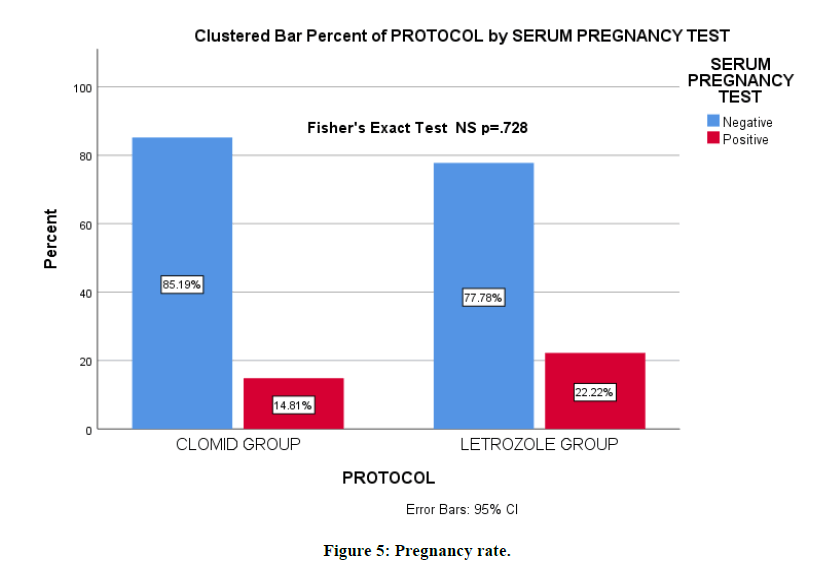 Clustered Bar Percent of PROTOCOL by SERUM PREGNANCY TEST

SERUM PREGNANCY TEST
Negative
Positive

Fisher's Exact Test NS p=.728

Percent

100
80
60
40
20
0

85.19%
14.81%
77.78%
22.22%

CLOMID GROUP
LETROZOLE GROUP

PROTOCOL

Error Bars: 95% CI

Figure 5: Pregnancy rate.